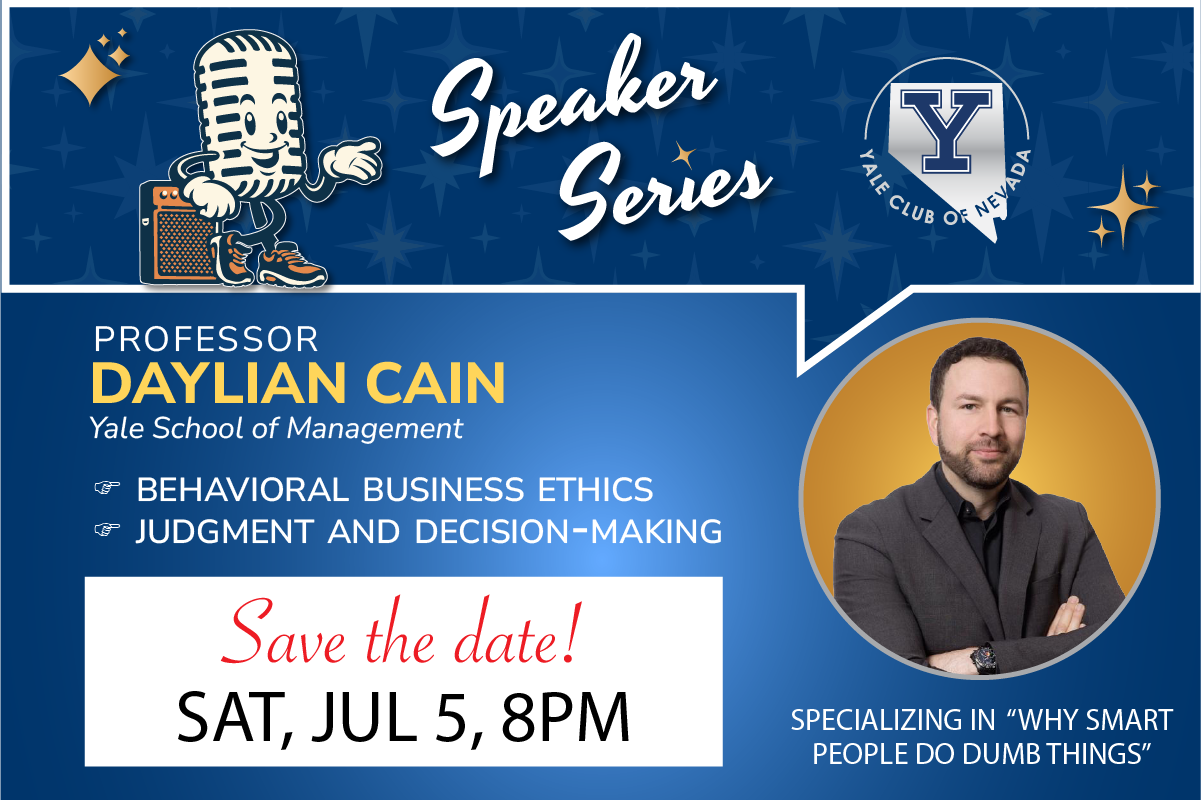 Speaker Series

Y
YALE CLUB OF NEVADA

PROFESSOR
DAYLIAN CAIN
Yale School of Management

☞ BEHAVIORAL BUSINESS ETHICS
☞ JUDGMENT AND DECISION-MAKING

Save the date!
SAT, JUL 5, 8PM

SPECIALIZING IN "WHY SMART PEOPLE DO DUMB THINGS"